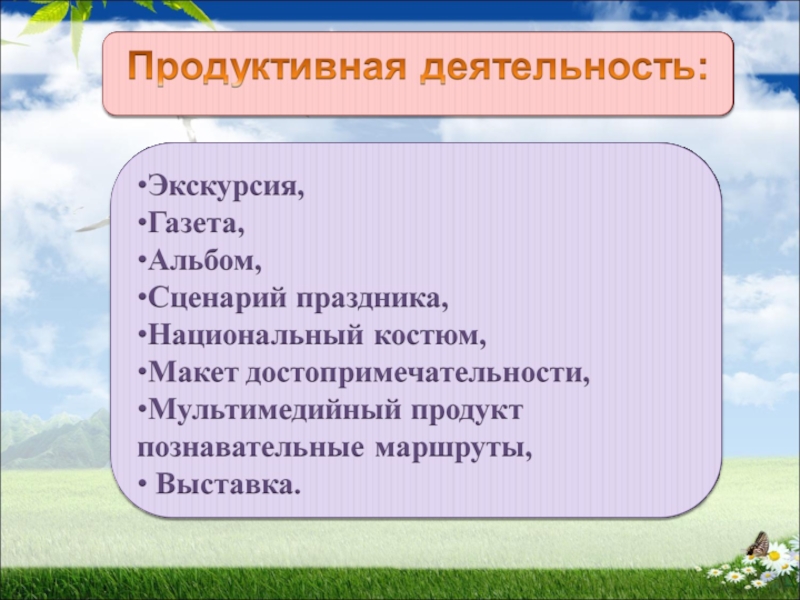 Продуктивная деятельность:

•Экскурсия,
•Газета,
•Альбом,
•Сценарий праздника,
•Национальный костюм,
•Макет достопримечательности,
•Мультимедийный продукт познавательные маршруты,
• Выставка.